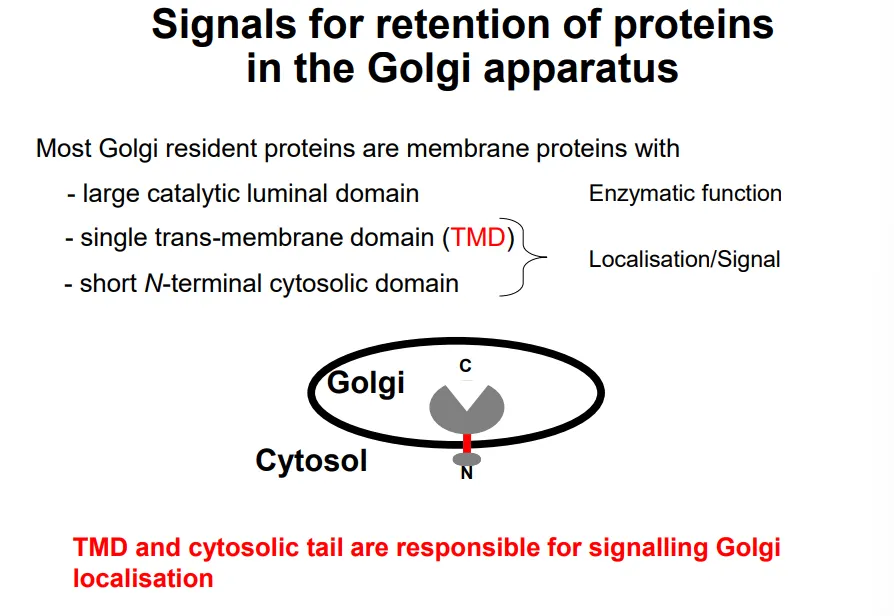 Signals for retention of proteins in the Golgi apparatus

Most Golgi resident proteins are membrane proteins with

- large catalytic luminal domain

Enzymatic function

- single trans-membrane domain (TMD)

- short N-terminal cytosolic domain

Localisation/Signal

Golgi

C

Cytosol

N

TMD and cytosolic tail are responsible for signalling Golgi localisation